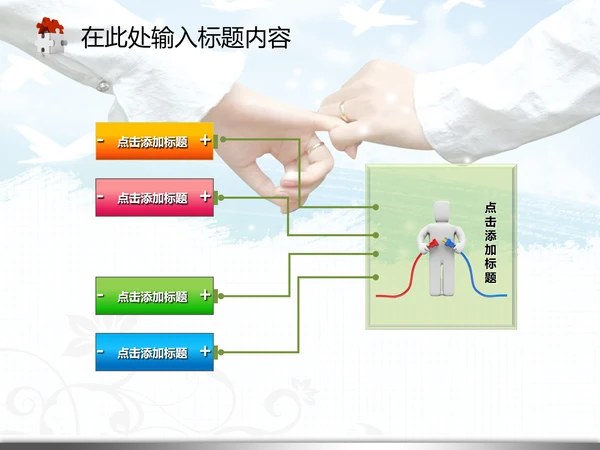 在此处输入标题内容

- 点击添加标题 +

- 点击添加标题 +

- 点击添加标题 +

- 点击添加标题 +

点击添加标题